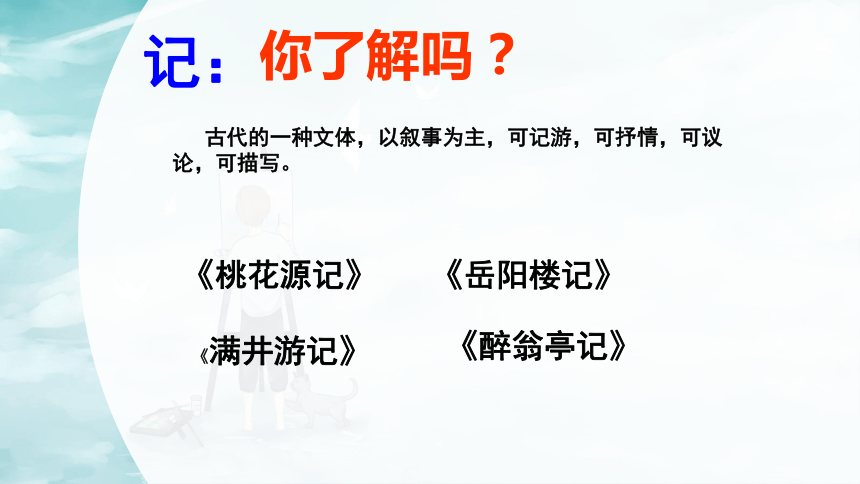 记：你了解吗？

古代的一种文体，以叙事为主，可记游，可抒情，可议论，可描写。

《桃花源记》 《岳阳楼记》

《满井游记》 《醉翁亭记》